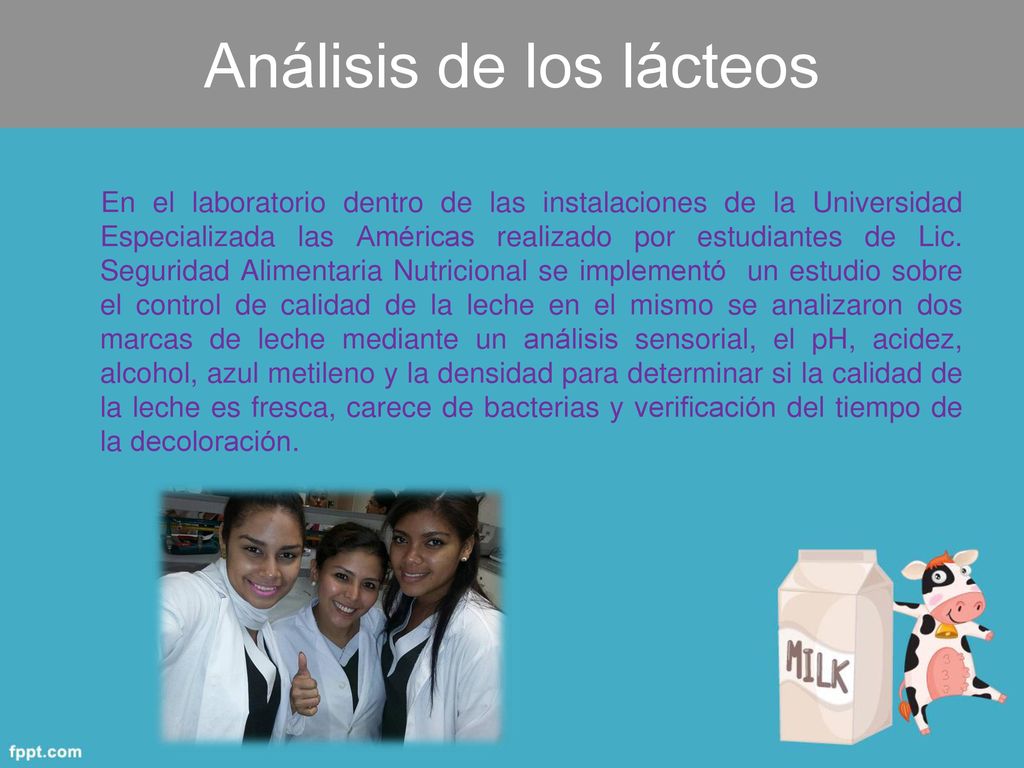 Análisis de los lácteos

En el laboratorio dentro de las instalaciones de la Universidad Especializada las Américas realizado por estudiantes de Lic. Seguridad Alimentaria Nutricional se implementó un estudio sobre el control de calidad de la leche en el mismo se analizaron dos marcas de leche mediante un análisis sensorial, el pH, acidez, alcohol, azul metileno y la densidad para determinar si la calidad de la leche es fresca, carece de bacterias y verificación del tiempo de la decoloración.

MILK

fppt.com